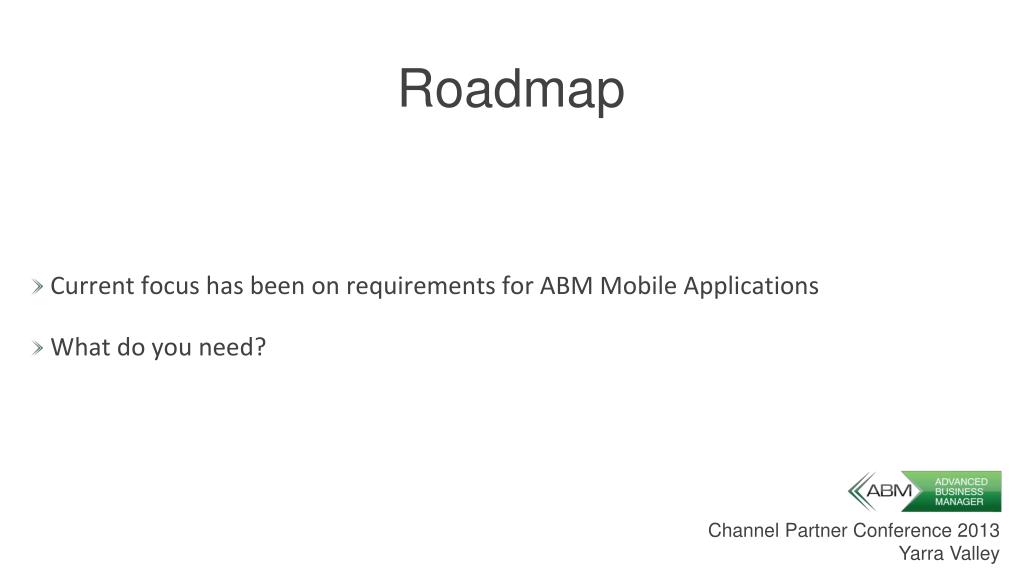 Roadmap

Current focus has been on requirements for ABM Mobile Applications

What do you need?

ABM ADVANCED BUSINESS MANAGER

Channel Partner Conference 2013
Yarra Valley